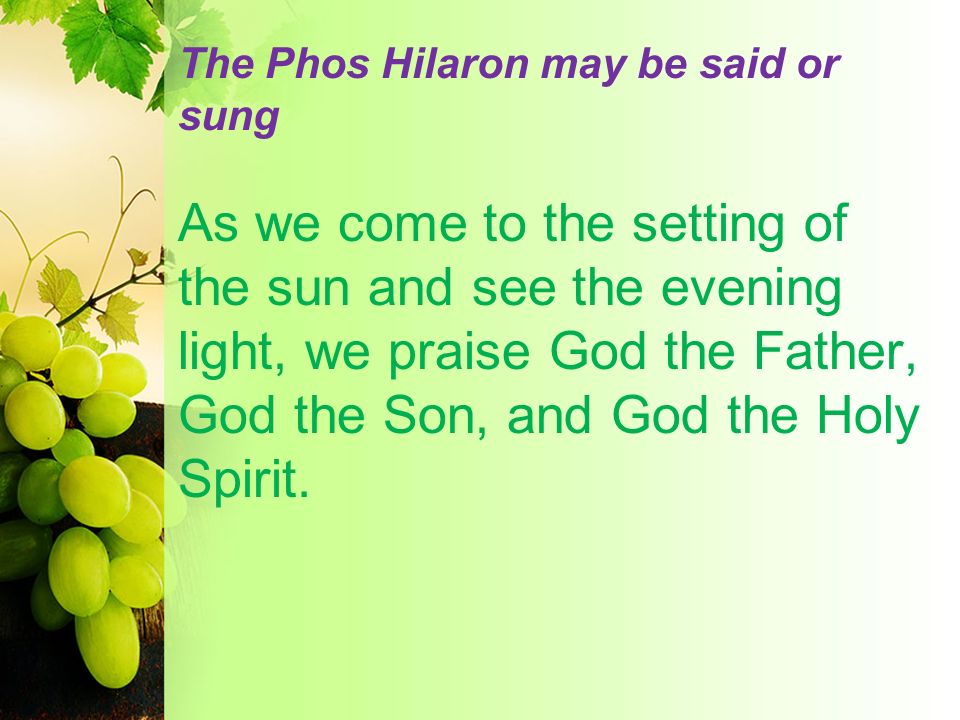 The Phos Hilaron may be said or sung

As we come to the setting of the sun and see the evening light, we praise God the Father, God the Son, and God the Holy Spirit.